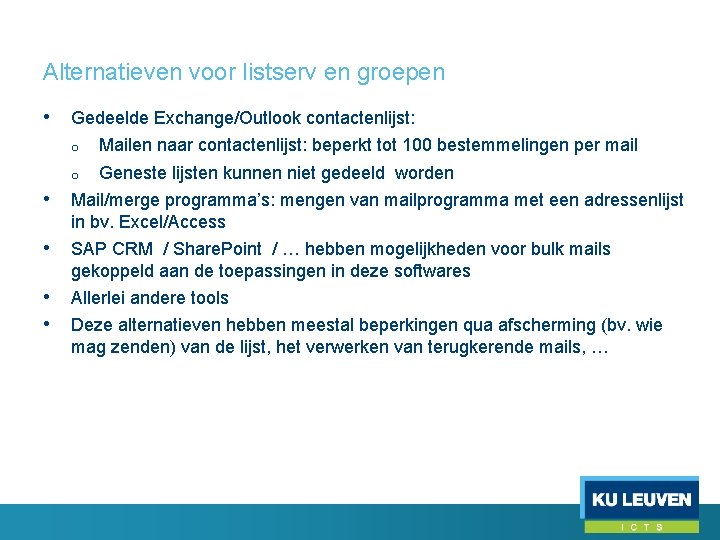 Alternatieven voor listserv en groepen

• Gedeelde Exchange/Outlook contactenlijst:
  o Mailen naar contactenlijst: beperkt tot 100 bestemmelingen per mail
  o Geneste lijsten kunnen niet gedeeld worden
• Mail/merge programma's: mengen van mailprogramma met een adressenlijst in bv. Excel/Access
• SAP CRM / SharePoint / … hebben mogelijkheden voor bulk mails gekoppeld aan de toepassingen in deze softwares
• Allerlei andere tools
• Deze alternatieven hebben meestal beperkingen qua afscherming (bv. wie mag zenden) van de lijst, het verwerken van terugkerende mails, …

KU LEUVEN
ICTS